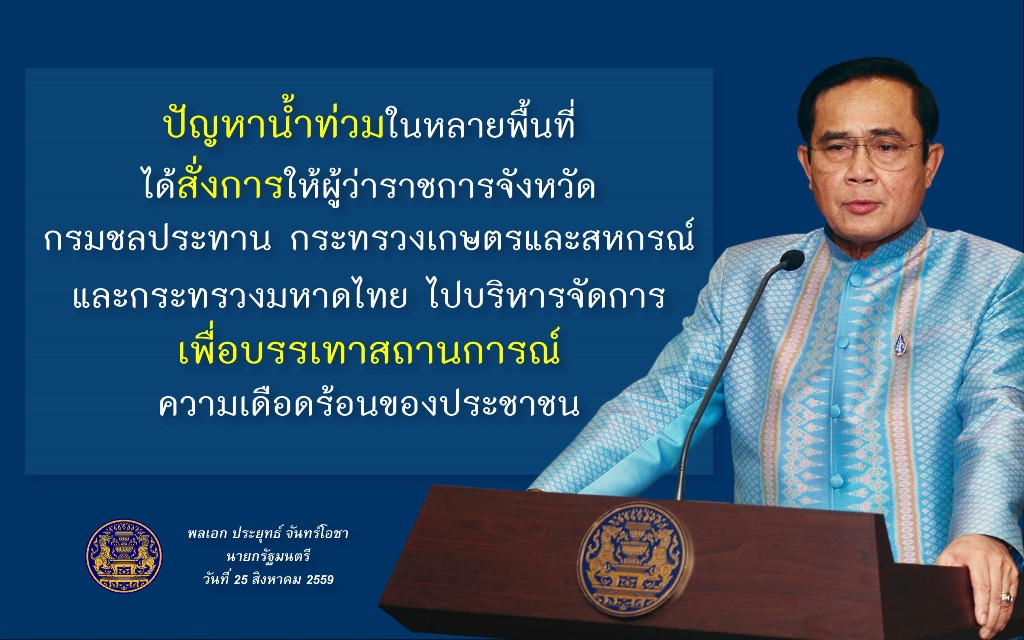 ปัญหาน้ำท่วมในหลายพื้นที่
ได้สั่งการให้ผู้ว่าราชการจังหวัด
กรมชลประทาน กระทรวงเกษตรและสหกรณ์
และกระทรวงมหาดไทย ไปบริหารจัดการ
เพื่อบรรเทาสถานการณ์
ความเดือดร้อนของประชาชน

พลเอก ประยุทธ์ จันทร์โอชา
นายกรัฐมนตรี
วันที่ 25 สิงหาคม 2559